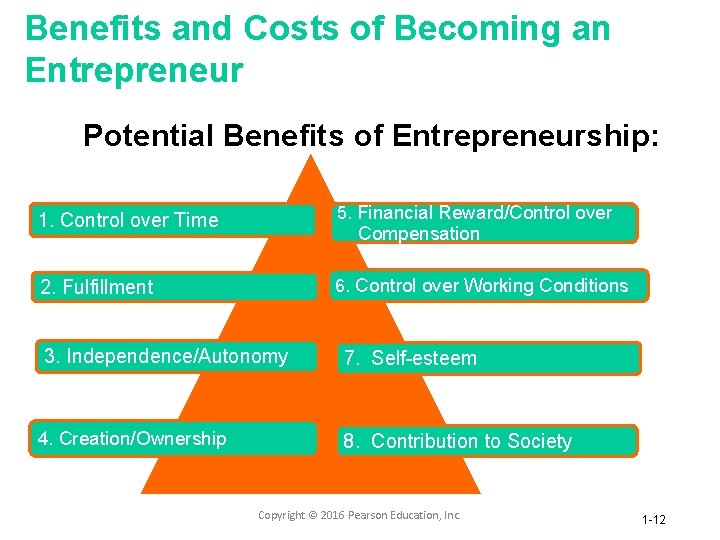 Benefits and Costs of Becoming an Entrepreneur

Potential Benefits of Entrepreneurship:

1. Control over Time

2. Fulfillment

3. Independence/Autonomy

4. Creation/Ownership

5. Financial Reward/Control over Compensation

6. Control over Working Conditions

7. Self-esteem

8. Contribution to Society

Copyright © 2016 Pearson Education, Inc.

1-12